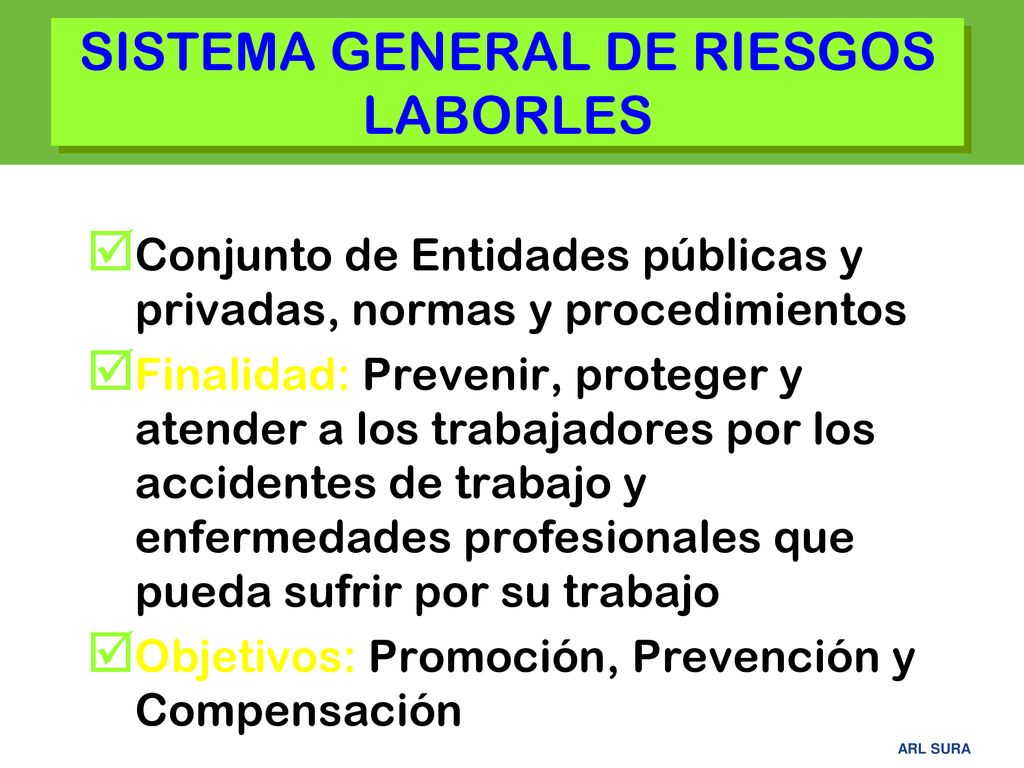 SISTEMA GENERAL DE RIESGOS LABORLES

Conjunto de Entidades públicas y privadas, normas y procedimientos

Finalidad: Prevenir, proteger y atender a los trabajadores por los accidentes de trabajo y enfermedades profesionales que pueda sufrir por su trabajo

Objetivos: Promoción, Prevención y Compensación

ARL SURA